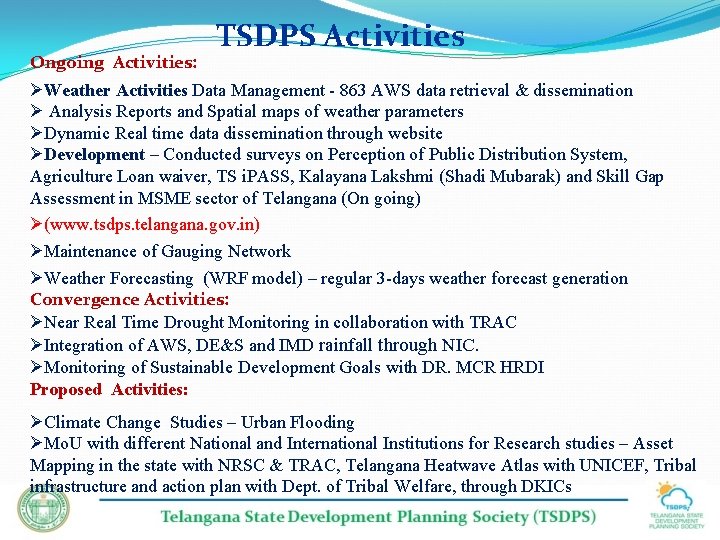 TSDPS Activities

Ongoing Activities:

➢Weather Activities Data Management - 863 AWS data retrieval & dissemination
➢ Analysis Reports and Spatial maps of weather parameters
➢Dynamic Real time data dissemination through website
➢Development – Conducted surveys on Perception of Public Distribution System, Agriculture Loan waiver, TS iPASS, Kalayana Lakshmi (Shadi Mubarak) and Skill Gap Assessment in MSME sector of Telangana (On going)
➢(www.tsdps.telangana.gov.in)
➢Maintenance of Gauging Network
➢Weather Forecasting (WRF model) – regular 3-days weather forecast generation

Convergence Activities:

➢Near Real Time Drought Monitoring in collaboration with TRAC
➢Integration of AWS, DE&S and IMD rainfall through NIC.
➢Monitoring of Sustainable Development Goals with DR. MCR HRDI

Proposed Activities:

➢Climate Change Studies – Urban Flooding
➢MoU with different National and International Institutions for Research studies – Asset Mapping in the state with NRSC & TRAC, Telangana Heatwave Atlas with UNICEF, Tribal infrastructure and action plan with Dept. of Tribal Welfare, through DKICs

Telangana State Development Planning Society (TSDPS)

TSDPS
TELANGANA STATE DEVELOPMENT PLANNING SOCIETY